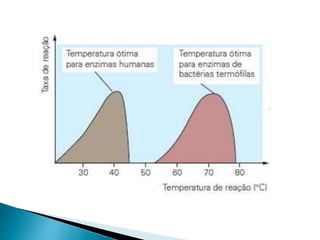 Taxa de reação

Temperatura ótima para enzimas humanas

Temperatura ótima para enzimas de bactérias termófilas

30
40
50
60
70
80

Temperatura de reação (°C)